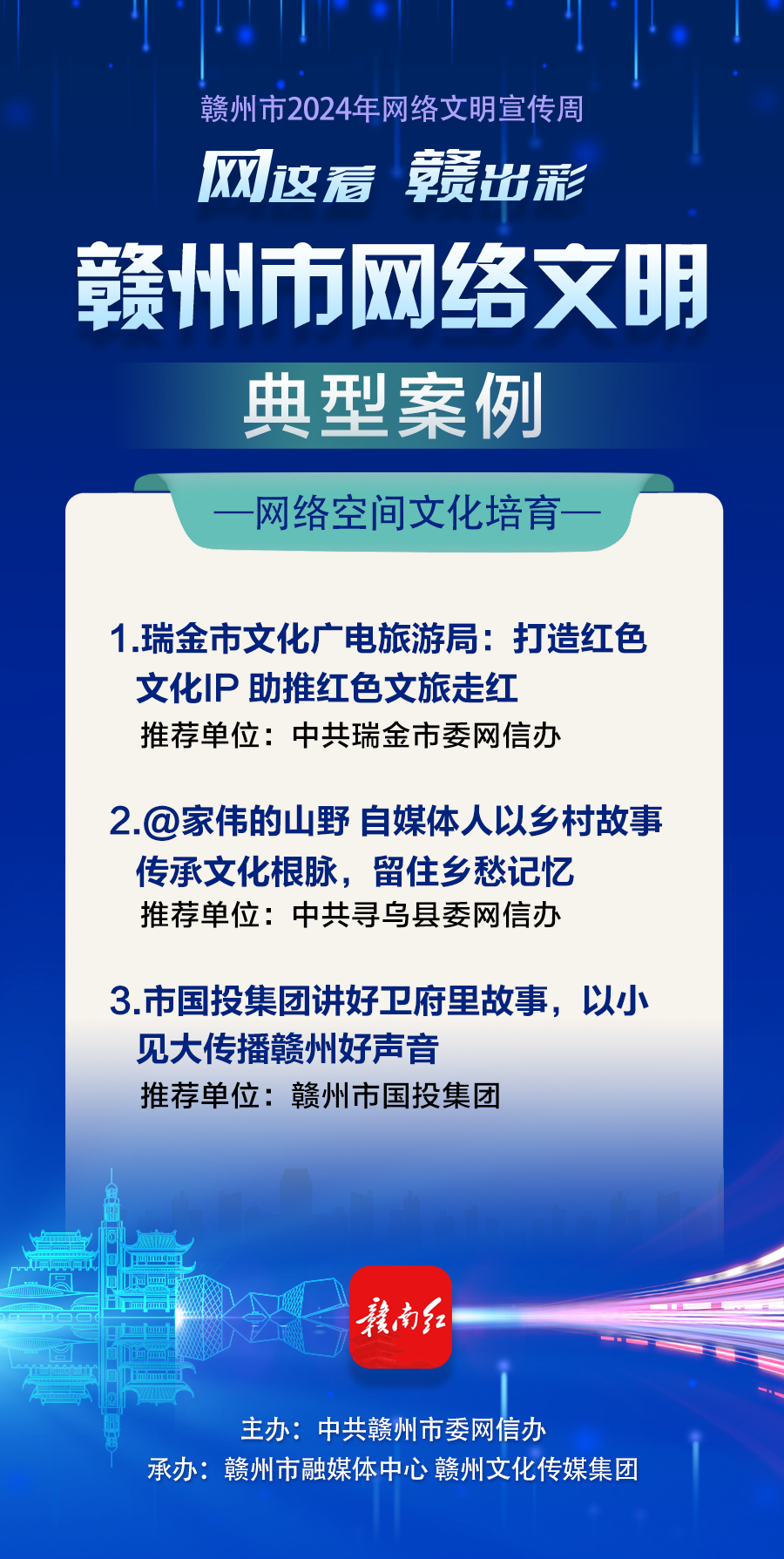 赣州市2024年网络文明宣传周

网这看 赣出彩

赣州市网络文明

典型案例

—网络空间文化培育—

1.瑞金市文化广电旅游局：打造红色文化IP 助推红色文旅走红
推荐单位：中共瑞金市委网信办

2.@家伟的山野 自媒体人以乡村故事传承文化根脉，留住乡愁记忆
推荐单位：中共寻乌县委网信办

3.市国投集团讲好卫府里故事，以小见大传播赣州好声音
推荐单位：赣州市国投集团

赣南红

主办：中共赣州市委网信办
承办：赣州市融媒体中心 赣州文化传媒集团